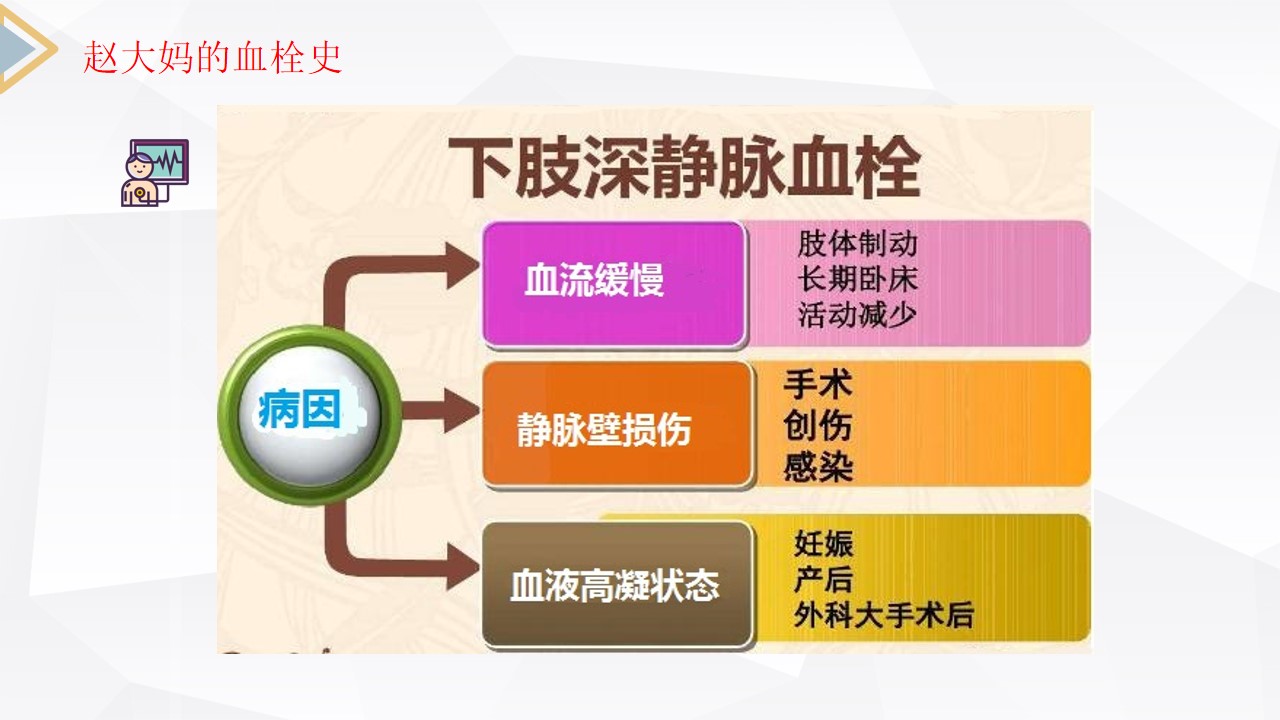 赵大妈的血栓史

下肢深静脉血栓

病因

血流缓慢

肢体制动
长期卧床
活动减少

静脉壁损伤

手术
创伤
感染

血液高凝状态

妊娠
产后
外科大手术后